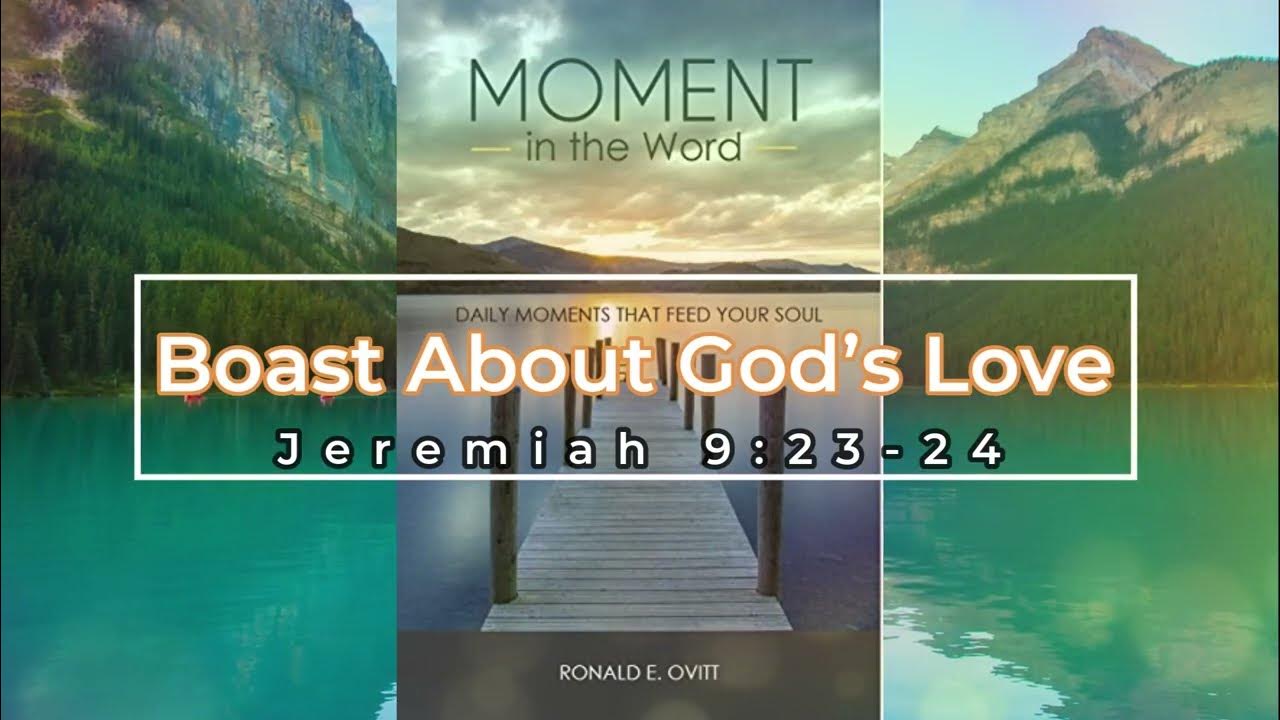 MOMENT
in the Word

DAILY MOMENTS THAT FEED YOUR SOUL

Boast About God's Love
Jeremiah 9:23-24

RONALD E. OVITT